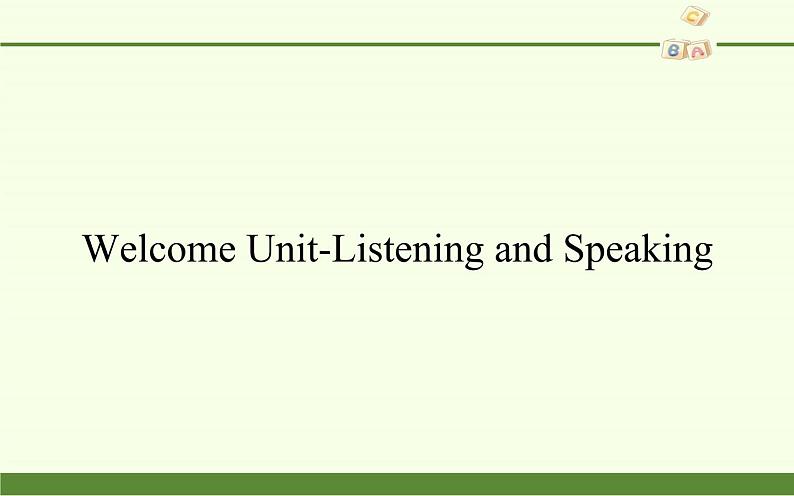 C
B A

Welcome Unit-Listening and Speaking